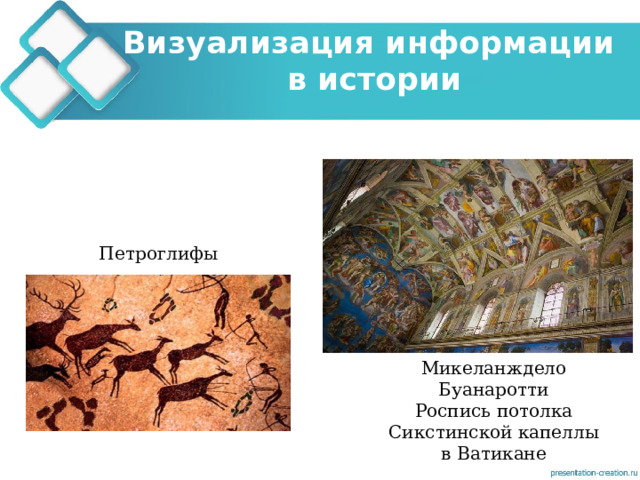 Визуализация информации в истории

Петроглифы

Микеланждело Буанаротти Роспись потолка Сикстинской капеллы в Ватикане

presentation-creation.ru